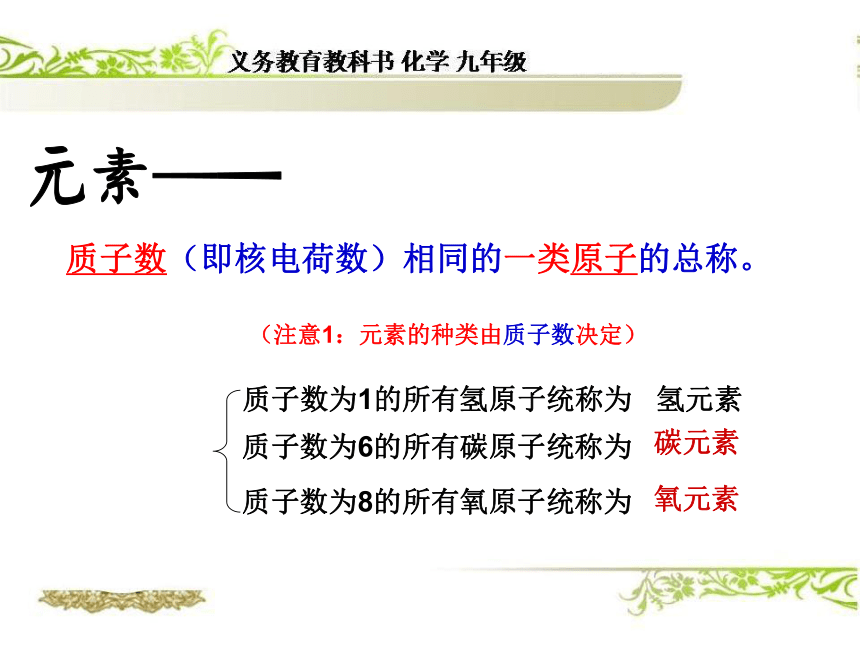 义务教育教科书 化学 九年级

元素——

质子数（即核电荷数）相同的一类原子的总称。

（注意1：元素的种类由质子数决定）

质子数为1的所有氢原子统称为 氢元素
质子数为6的所有碳原子统称为 碳元素
质子数为8的所有氧原子统称为 氧元素